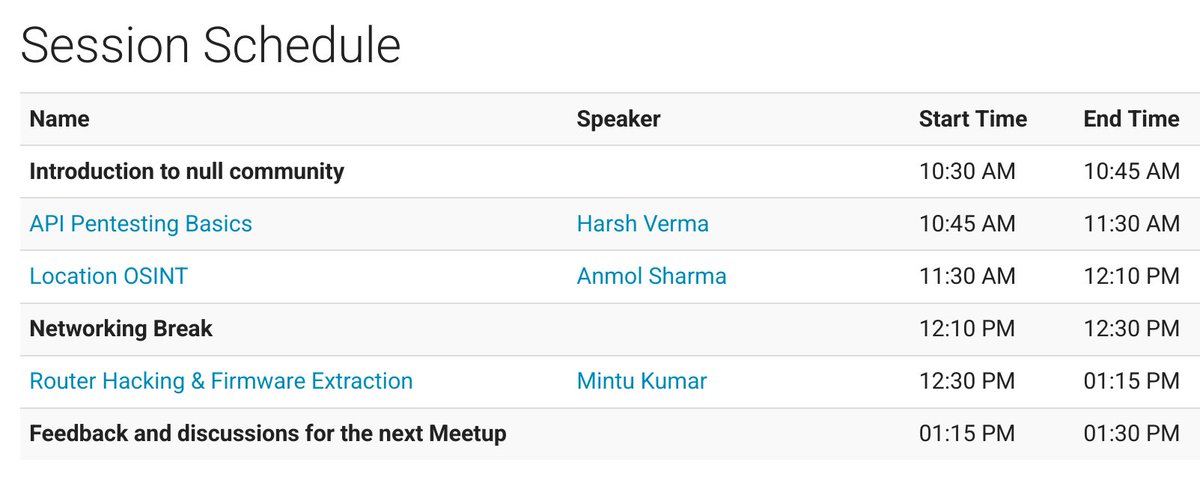 Session Schedule

| Name | Speaker | Start Time | End Time |
|---|---|---|---|
| Introduction to null community | | 10:30 AM | 10:45 AM |
| API Pentesting Basics | Harsh Verma | 10:45 AM | 11:30 AM |
| Location OSINT | Anmol Sharma | 11:30 AM | 12:10 PM |
| Networking Break | | 12:10 PM | 12:30 PM |
| Router Hacking & Firmware Extraction | Mintu Kumar | 12:30 PM | 01:15 PM |
| Feedback and discussions for the next Meetup | | 01:15 PM | 01:30 PM |